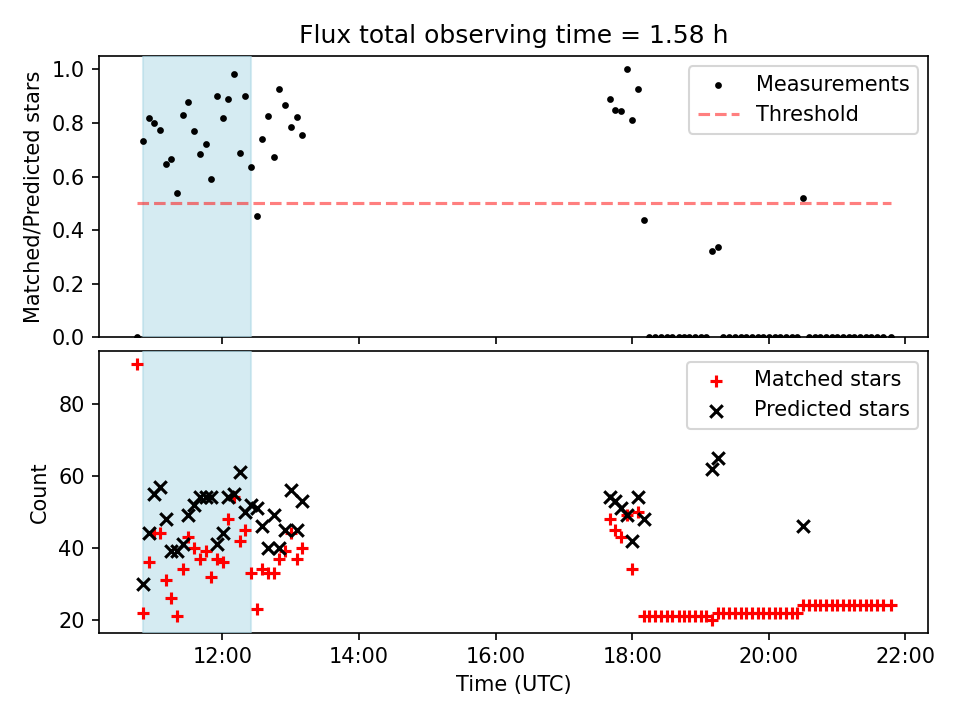 Flux total observing time = 1.58 h

Matched/Predicted stars

1.0
0.8
0.6
0.4
0.2
0.0

Measurements
Threshold

Count

80
60
40
20

Matched stars
Predicted stars

12:00
14:00
16:00
18:00
20:00
22:00

Time (UTC)